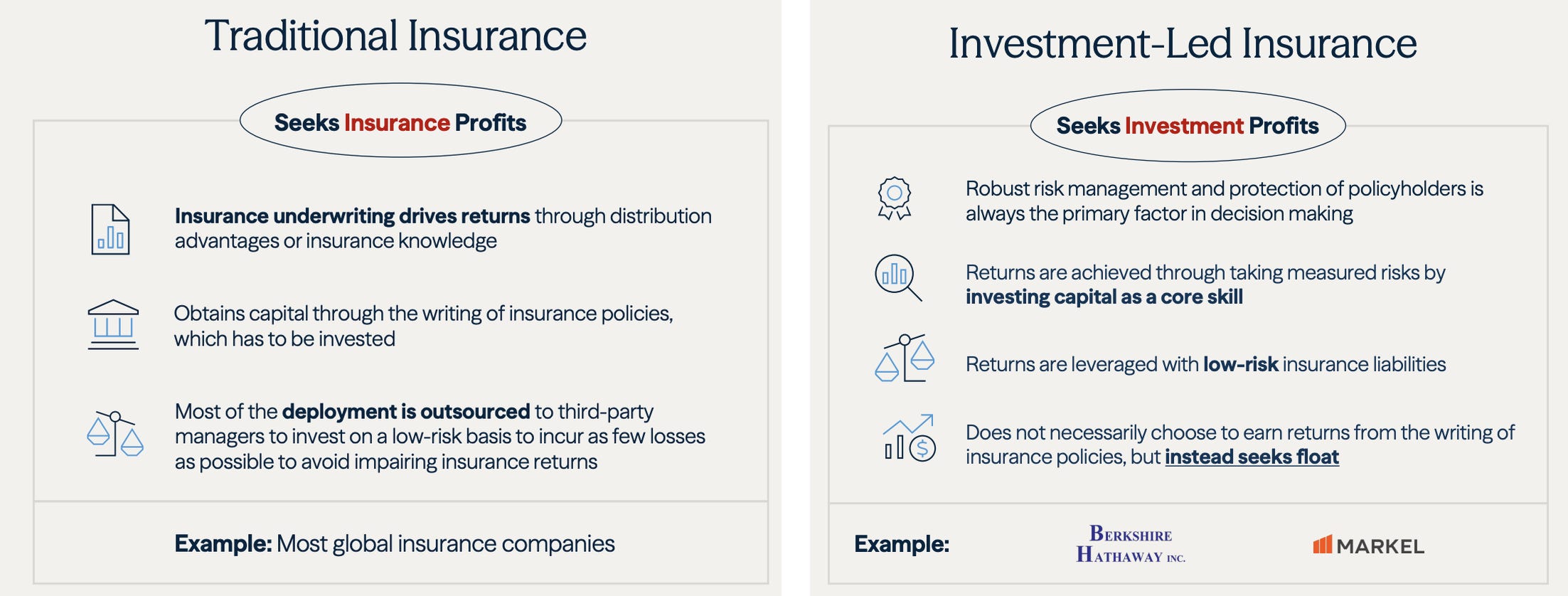 Traditional Insurance

Seeks Insurance Profits

Insurance underwriting drives returns through distribution advantages or insurance knowledge

Obtains capital through the writing of insurance policies, which has to be invested

Most of the deployment is outsourced to third-party managers to invest on a low-risk basis to incur as few losses as possible to avoid impairing insurance returns

Example: Most global insurance companies

Investment-Led Insurance

Seeks Investment Profits

Robust risk management and protection of policyholders is always the primary factor in decision making

Returns are achieved through taking measured risks by investing capital as a core skill

Returns are leveraged with low-risk insurance liabilities

Does not necessarily choose to earn returns from the writing of insurance policies, but instead seeks float

Example: BERKSHIRE HATHAWAY INC. MARKEL